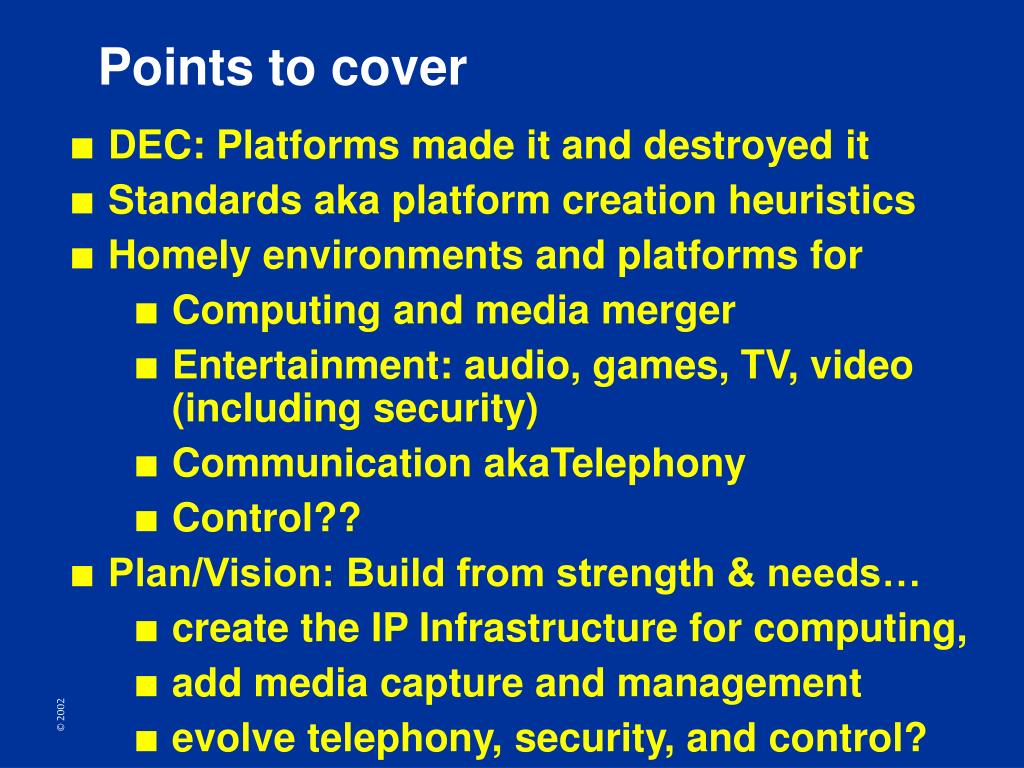 Points to cover

■ DEC: Platforms made it and destroyed it
■ Standards aka platform creation heuristics
■ Homely environments and platforms for
■ Computing and media merger
■ Entertainment: audio, games, TV, video (including security)
■ Communication akaTelephony
■ Control??
■ Plan/Vision: Build from strength & needs…
■ create the IP Infrastructure for computing,
■ add media capture and management
■ evolve telephony, security, and control?

© 2002